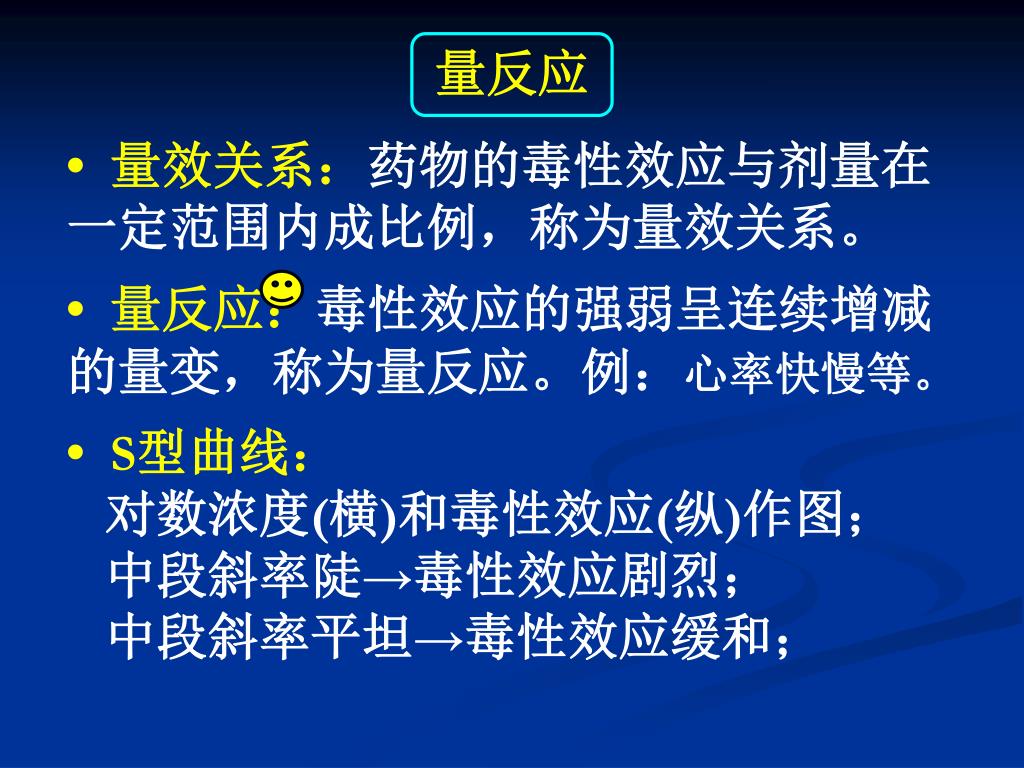 量反应

• 量效关系：药物的毒性效应与剂量在一定范围内成比例，称为量效关系。

• 量反应：毒性效应的强弱呈连续增减的量变，称为量反应。例：心率快慢等。

• S型曲线：
对数浓度(横)和毒性效应(纵)作图；
中段斜率陡→毒性效应剧烈；
中段斜率平坦→毒性效应缓和；